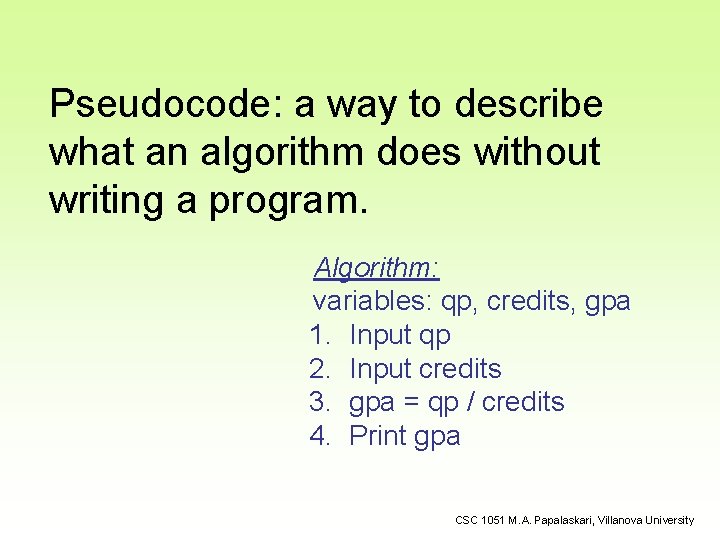 Pseudocode: a way to describe what an algorithm does without writing a program.

Algorithm:
variables: qp, credits, gpa
1. Input qp
2. Input credits
3. gpa = qp / credits
4. Print gpa

CSC 1051 M.A. Papalaskari, Villanova University